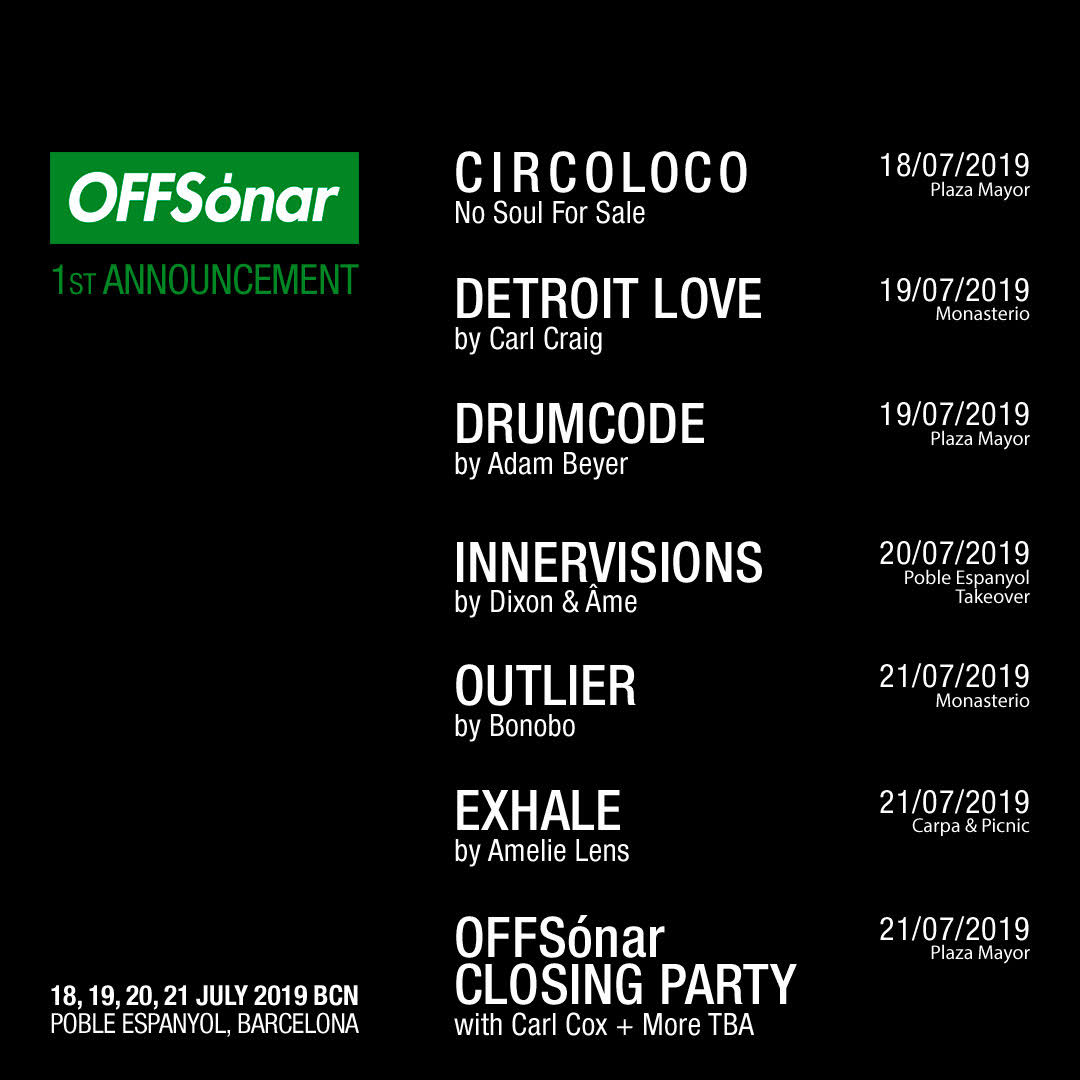 OFFSónar

1ST ANNOUNCEMENT

18, 19, 20, 21 JULY 2019 BCN
POBLE ESPANYOL, BARCELONA

CIRCOLOCO
No Soul For Sale

18/07/2019
Plaza Mayor

DETROIT LOVE
by Carl Craig

19/07/2019
Monasterio

DRUMCODE
by Adam Beyer

19/07/2019
Plaza Mayor

INNERVISIONS
by Dixon & Âme

20/07/2019
Poble Espanyol
Takeover

OUTLIER
by Bonobo

21/07/2019
Monasterio

EXHALE
by Amelie Lens

21/07/2019
Carpa & Picnic

OFFSónar
CLOSING PARTY
with Carl Cox + More TBA

21/07/2019
Plaza Mayor